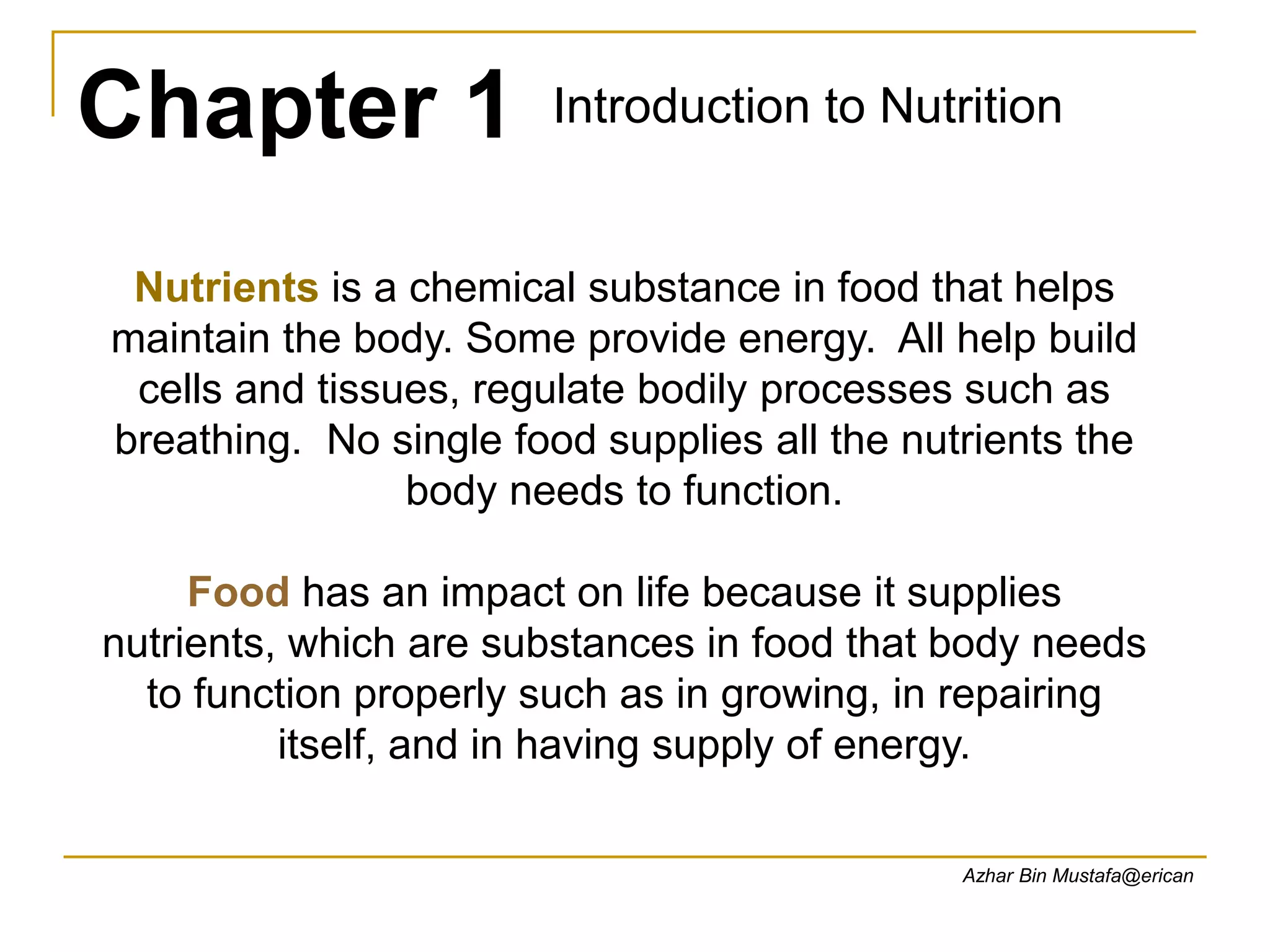 Chapter 1 Introduction to Nutrition

Nutrients is a chemical substance in food that helps maintain the body. Some provide energy. All help build cells and tissues, regulate bodily processes such as breathing. No single food supplies all the nutrients the body needs to function.

Food has an impact on life because it supplies nutrients, which are substances in food that body needs to function properly such as in growing, in repairing itself, and in having supply of energy.

Azhar Bin Mustafa@erican